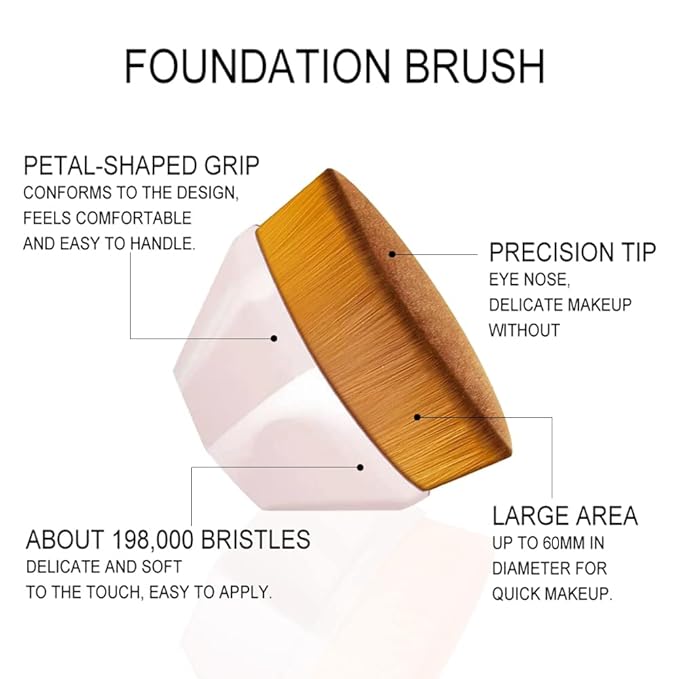 FOUNDATION BRUSH

PETAL-SHAPED GRIP
CONFORMS TO THE DESIGN, FEELS COMFORTABLE AND EASY TO HANDLE.

PRECISION TIP
EYE NOSE, DELICATE MAKEUP WITHOUT

ABOUT 198,000 BRISTLES
DELICATE AND SOFT TO THE TOUCH, EASY TO APPLY.

LARGE AREA
UP TO 60MM IN DIAMETER FOR QUICK MAKEUP.